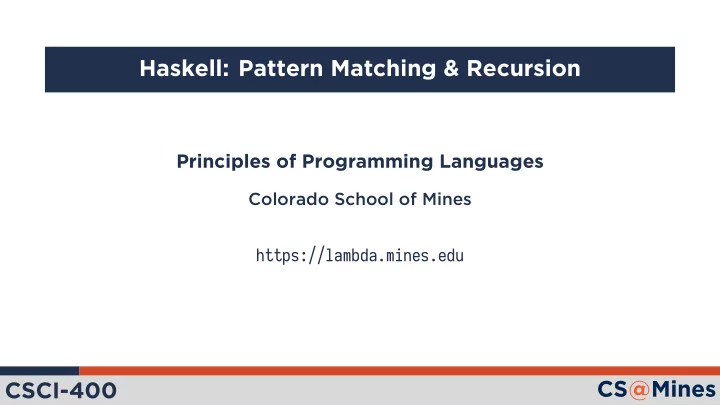 Haskell: Pattern Matching & Recursion

Principles of Programming Languages

Colorado School of Mines

https://lambda.mines.edu

CSCI-400

CS@Mines